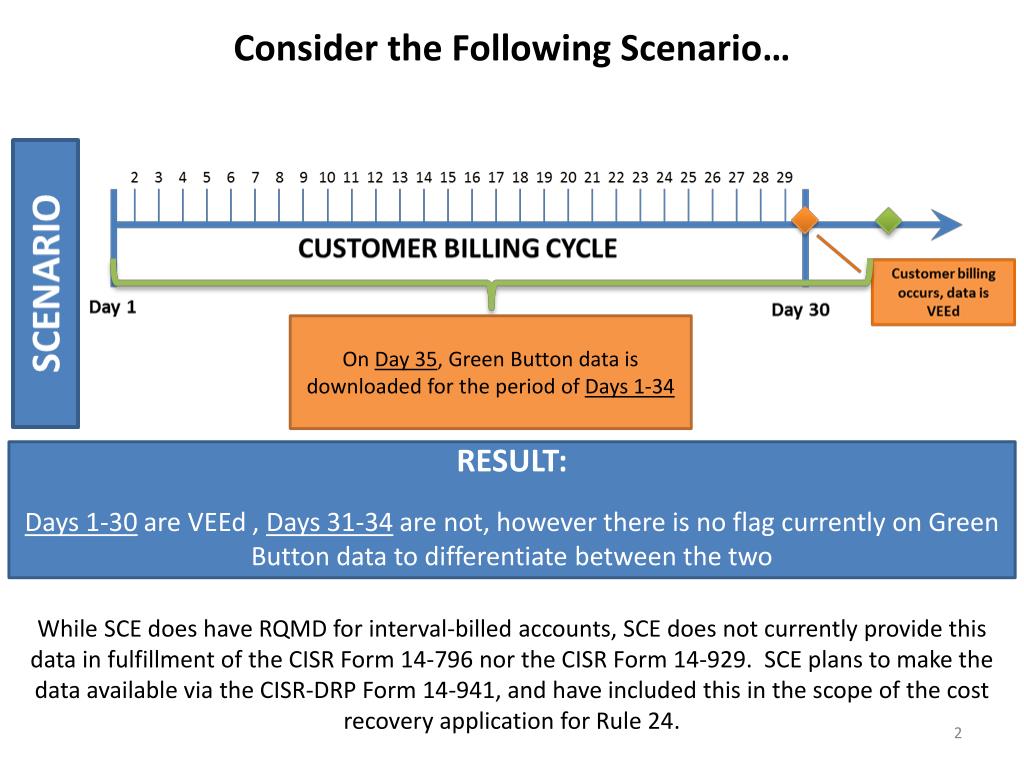 Consider the Following Scenario…

SCENARIO

2 3 4 5 6 7 8 9 10 11 12 13 14 15 16 17 18 19 20 21 22 23 24 25 26 27 28 29

CUSTOMER BILLING CYCLE

Day 1

Day 30

Customer billing occurs, data is VEEd

On Day 35, Green Button data is downloaded for the period of Days 1-34

RESULT:

Days 1-30 are VEEd , Days 31-34 are not, however there is no flag currently on Green Button data to differentiate between the two

While SCE does have RQMD for interval-billed accounts, SCE does not currently provide this data in fulfillment of the CISR Form 14-796 nor the CISR Form 14-929. SCE plans to make the data available via the CISR-DRP Form 14-941, and have included this in the scope of the cost recovery application for Rule 24.

2